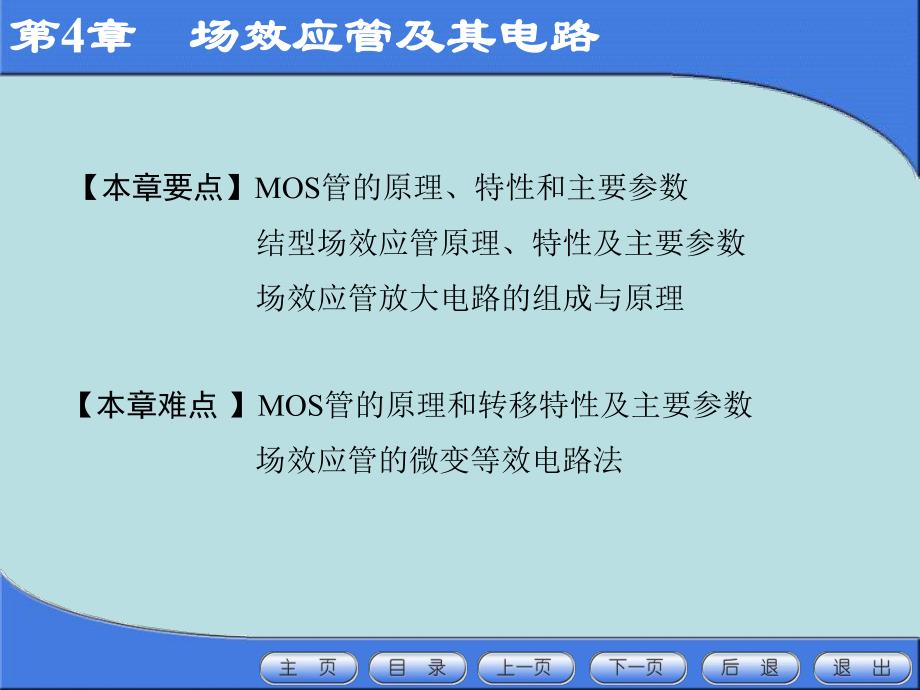 第4章　场效应管及其电路

【本章要点】MOS管的原理、特性和主要参数
结型场效应管原理、特性及主要参数
场效应管放大电路的组成与原理

【本章难点 】MOS管的原理和转移特性及主要参数
场效应管的微变等效电路法

主　页　目　录　上一页　下一页　后　退　退　出